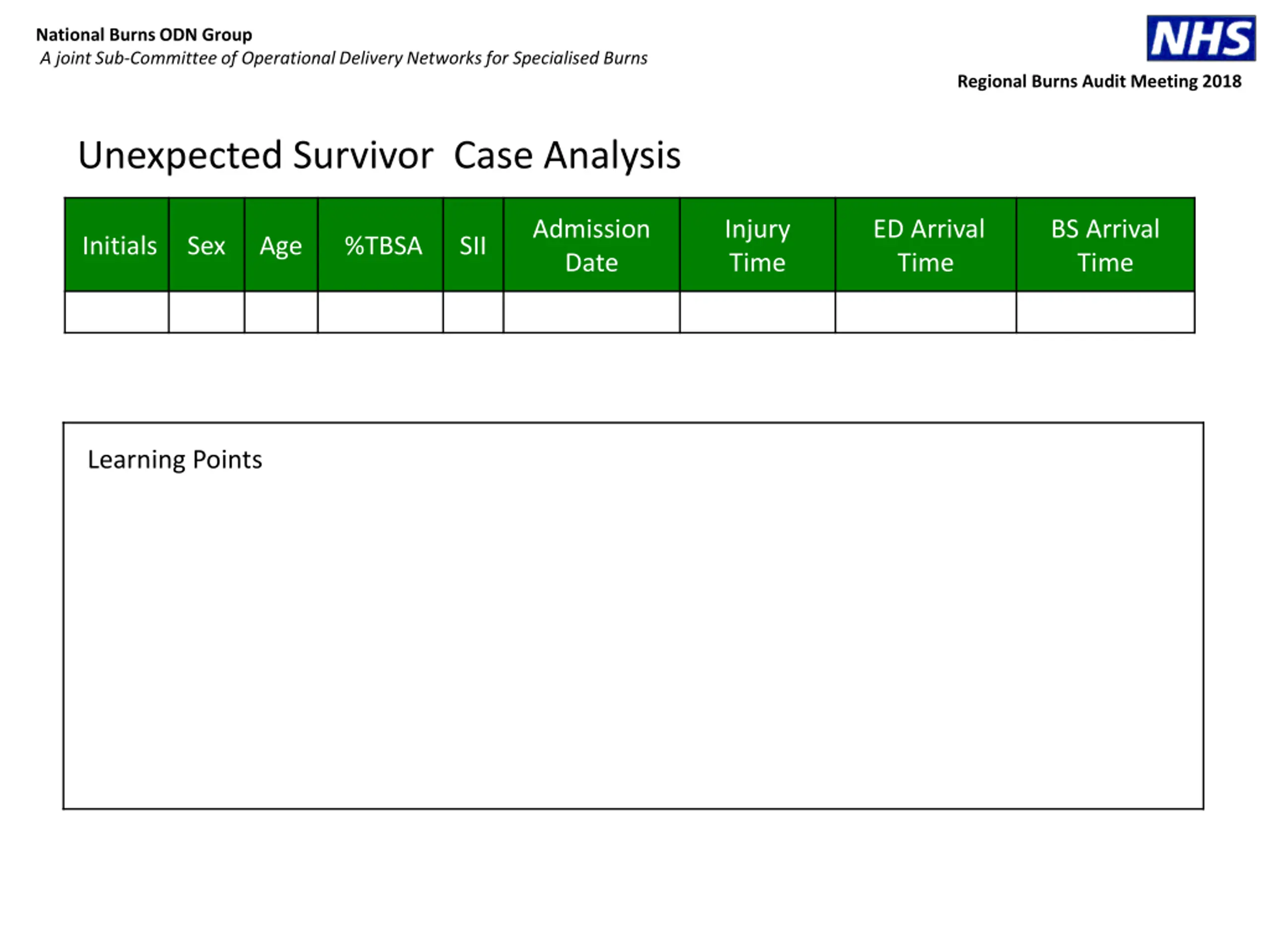 National Burns ODN Group
A joint Sub-Committee of Operational Delivery Networks for Specialised Burns

NHS

Regional Burns Audit Meeting 2018

Unexpected Survivor Case Analysis

| Initials | Sex | Age | %TBSA | SII | Admission Date | Injury Time | ED Arrival Time | BS Arrival Time |
|---|---|---|---|---|---|---|---|---|
| | | | | | | | | |

Learning Points